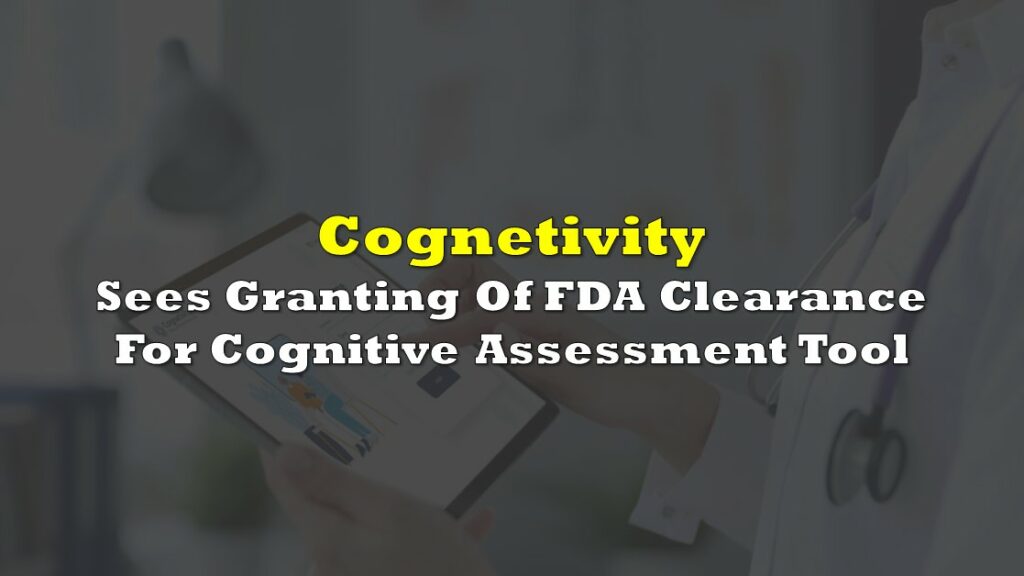 Cognetivity

Sees Granting Of FDA Clearance For Cognitive Assessment Tool